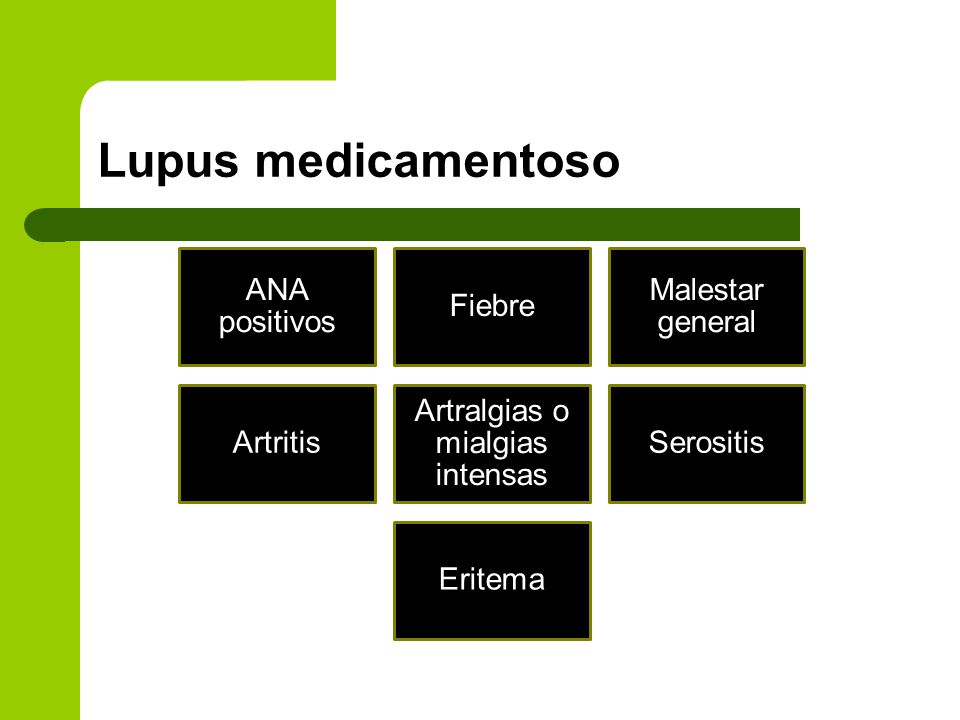 Lupus medicamentoso

ANA positivos

Fiebre

Malestar general

Artritis

Artralgias o mialgias intensas

Serositis

Eritema